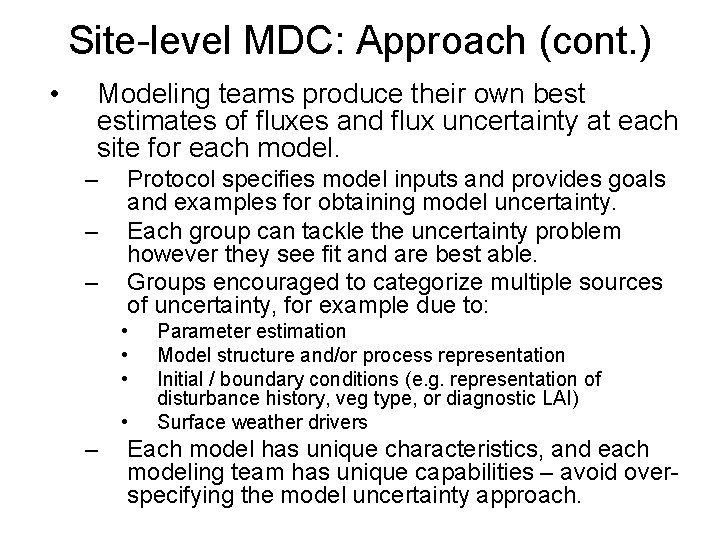 Site-level MDC: Approach (cont.)

• Modeling teams produce their own best estimates of fluxes and flux uncertainty at each site for each model.

– Protocol specifies model inputs and provides goals and examples for obtaining model uncertainty.

– Each group can tackle the uncertainty problem however they see fit and are best able.

– Groups encouraged to categorize multiple sources of uncertainty, for example due to:

• Parameter estimation

• Model structure and/or process representation

• Initial / boundary conditions (e.g. representation of disturbance history, veg type, or diagnostic LAI)

• Surface weather drivers

– Each model has unique characteristics, and each modeling team has unique capabilities – avoid over-specifying the model uncertainty approach.